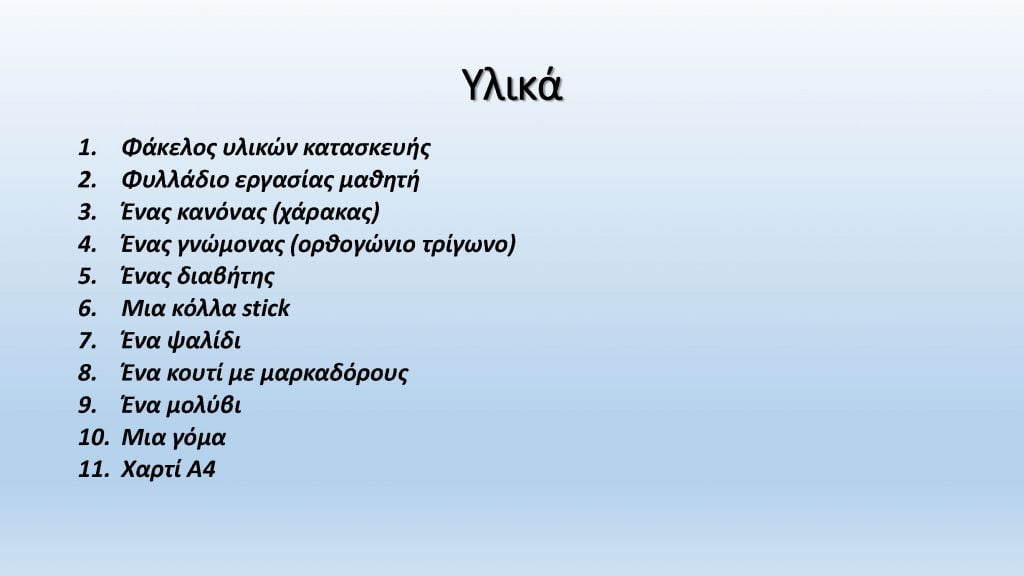 Υλικά

1. Φάκελος υλικών κατασκευής
2. Φυλλάδιο εργασίας μαθητή
3. Ένας κανόνας (χάρακας)
4. Ένας γνώμονας (ορθογώνιο τρίγωνο)
5. Ένας διαβήτης
6. Μια κόλλα stick
7. Ένα ψαλίδι
8. Ένα κουτί με μαρκαδόρους
9. Ένα μολύβι
10. Μια γόμα
11. Χαρτί Α4